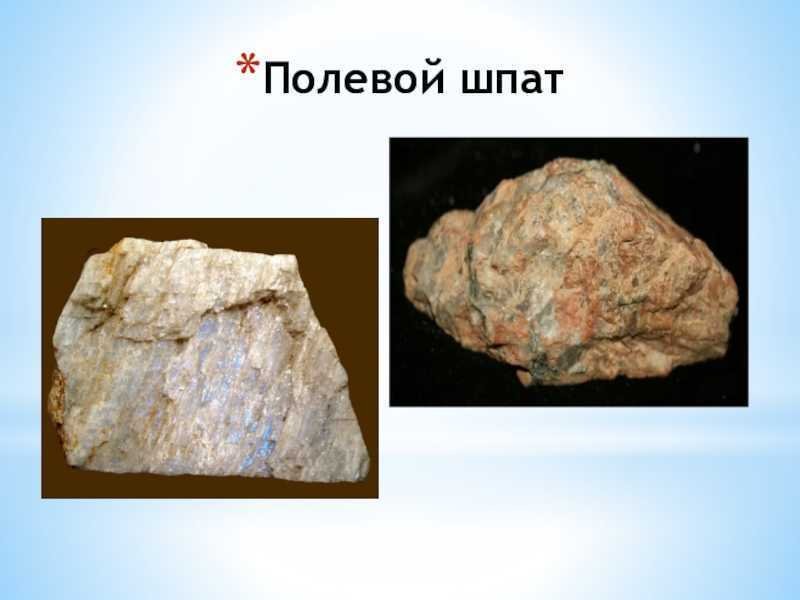 *Полевой шпат